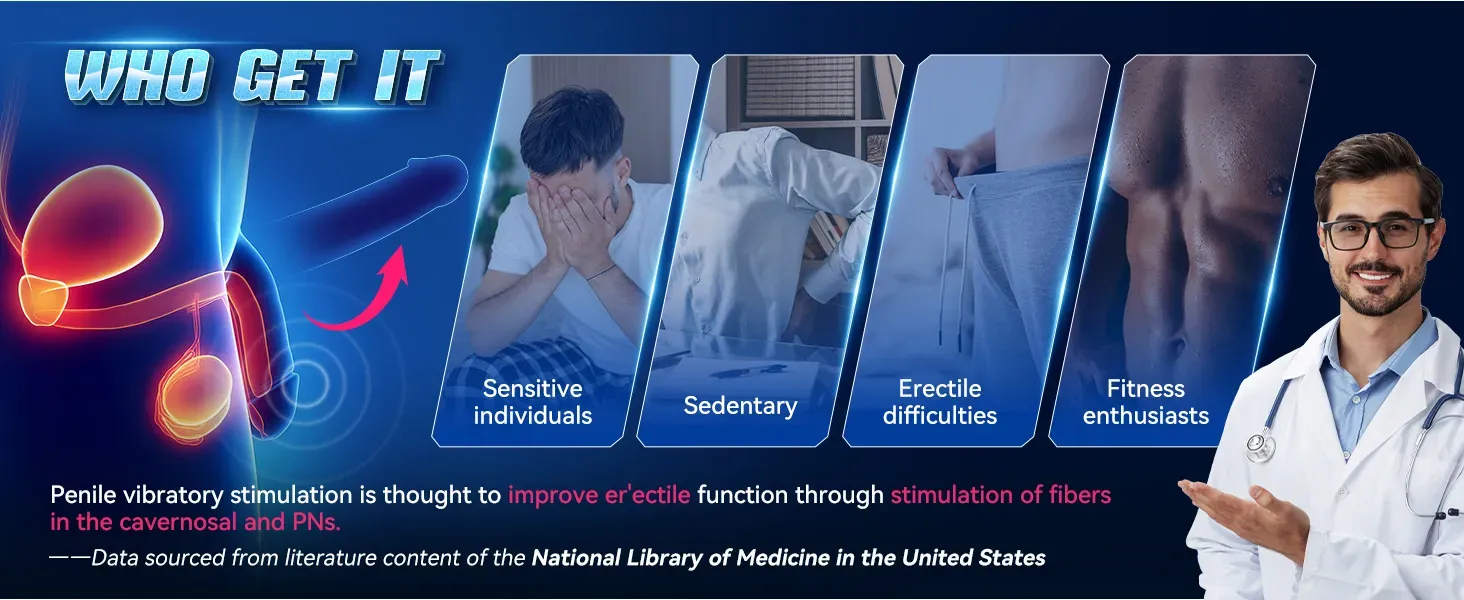 WHO GET IT

Sensitive individuals

Sedentary

Erectile difficulties

Fitness enthusiasts

Penile vibratory stimulation is thought to improve er'ectile function through stimulation of fibers in the cavernosal and PNs.

——Data sourced from literature content of the National Library of Medicine in the United States